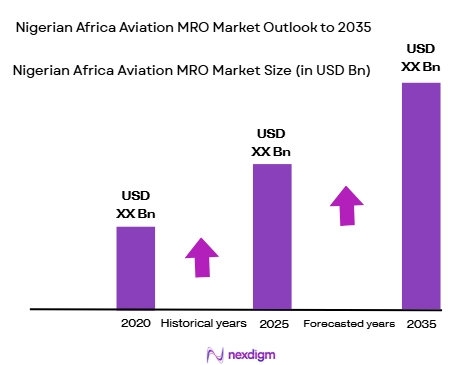 Nigerian Africa Aviation MRO Market Outlook to 2035

Nigerian Africa Aviation MRO Market Size (in USD Bn)

USD XX Bn

USD XX Bn

USD XX Bn

2020 Historical years 2025 Forecasted years 2035

nexdigm